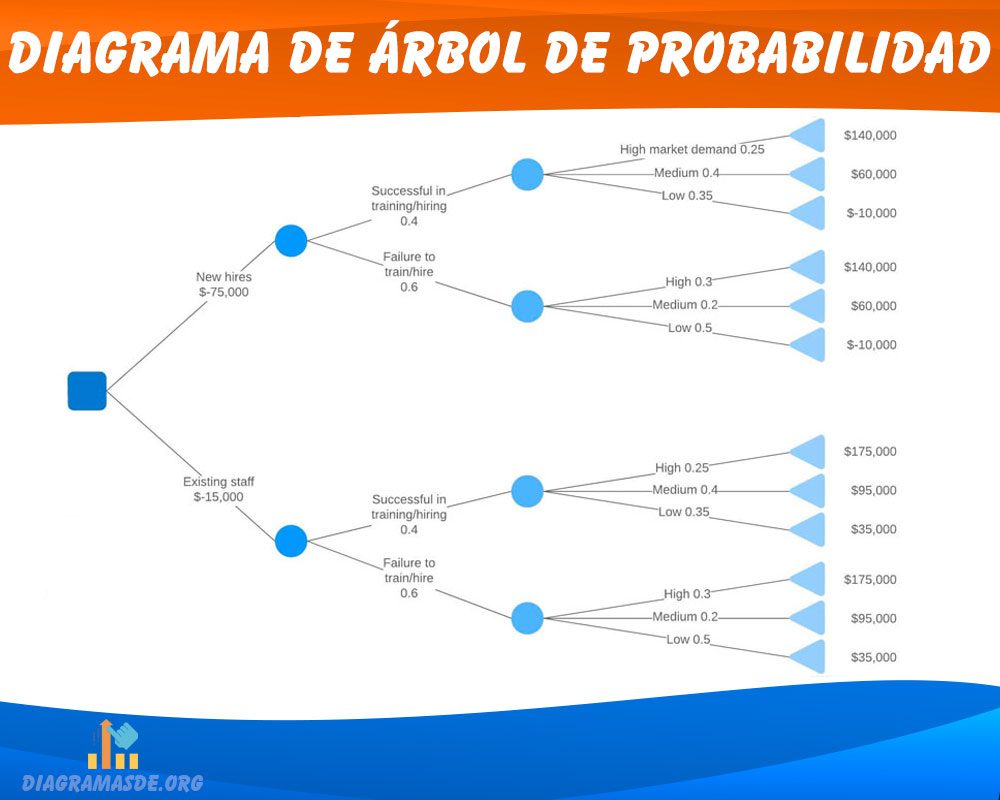 DIAGRAMA DE ÁRBOL DE PROBABILIDAD

New hires
$-75,000

Successful in training/hiring
0.4

High market demand 0.25
$140,000
Medium 0.4
$60,000
Low 0.35
$-10,000

Failure to train/hire
0.6

High 0.3
$140,000
Medium 0.2
$60,000
Low 0.5
$-10,000

Existing staff
$-15,000

Successful in training/hiring
0.4

High 0.25
$175,000
Medium 0.4
$95,000
Low 0.35
$35,000

Failure to train/hire
0.6

High 0.3
$175,000
Medium 0.2
$95,000
Low 0.5
$35,000

DIAGRAMASDE.ORG